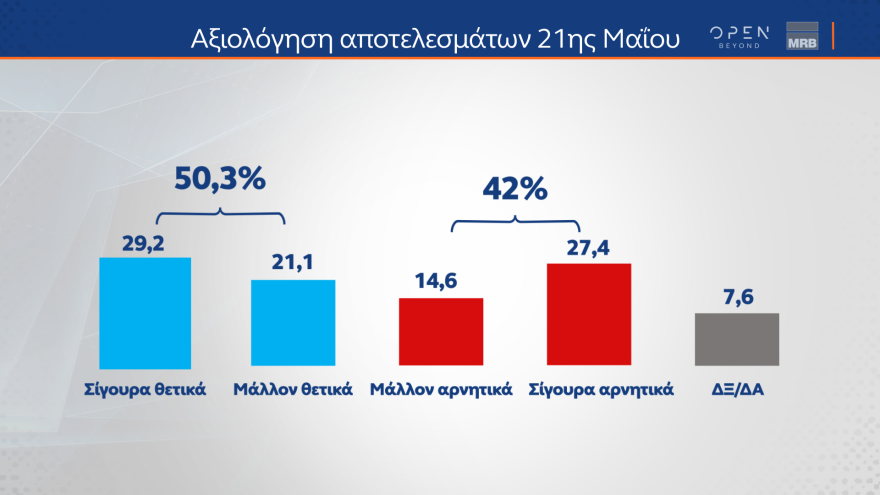 Αξιολόγηση αποτελεσμάτων 21ης Μαΐου

OPEN BEYOND

MRB

50,3%

42%

29,2

21,1

14,6

27,4

7,6

Σίγουρα θετικά

Μάλλον θετικά

Μάλλον αρνητικά

Σίγουρα αρνητικά

ΔΞ/ΔΑ